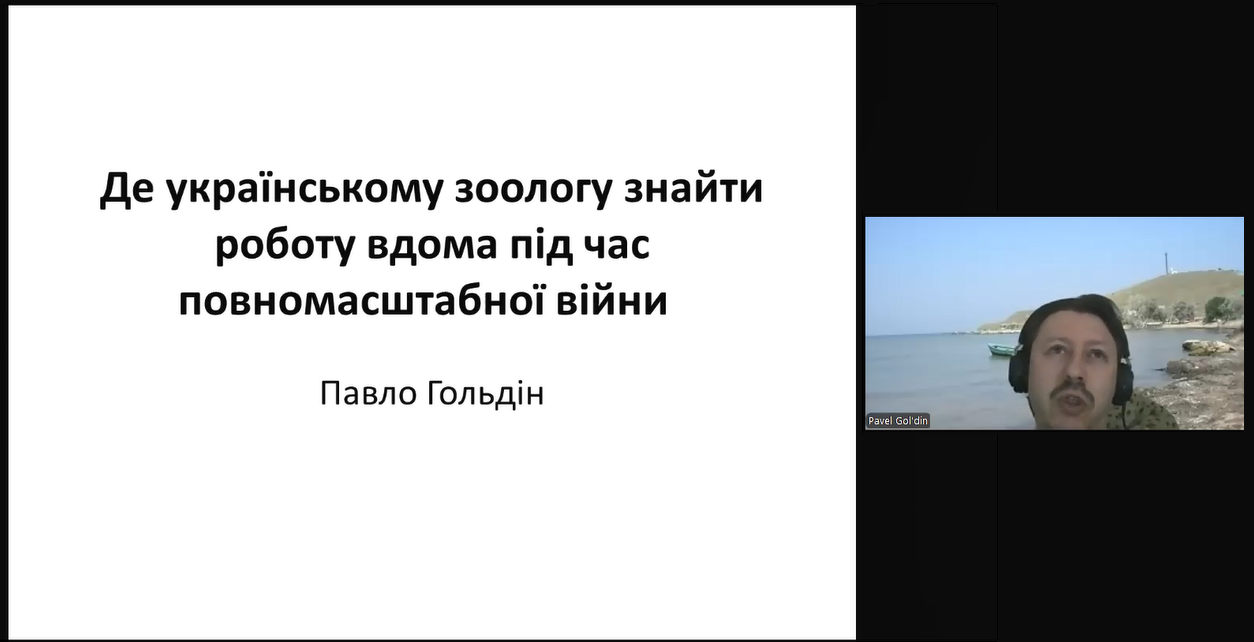 Де українському зоологу знайти роботу вдома під час повномасштабної війни

Павло Гольдін

Pavel Gol'din